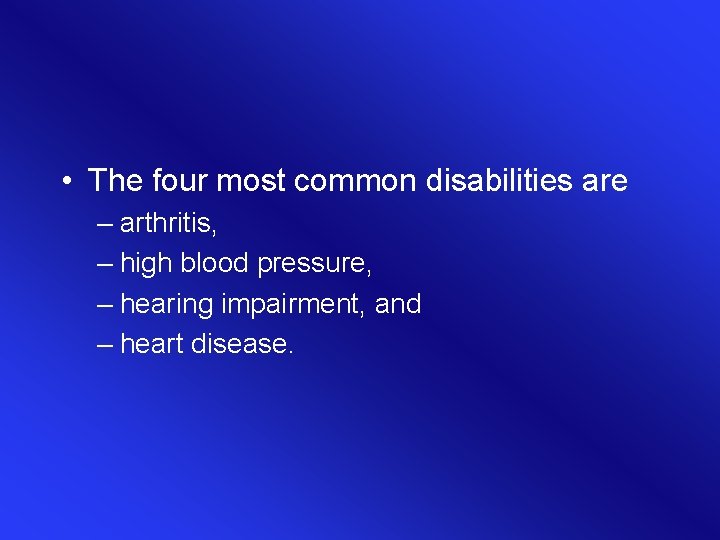 • The four most common disabilities are
– arthritis,
– high blood pressure,
– hearing impairment, and
– heart disease.